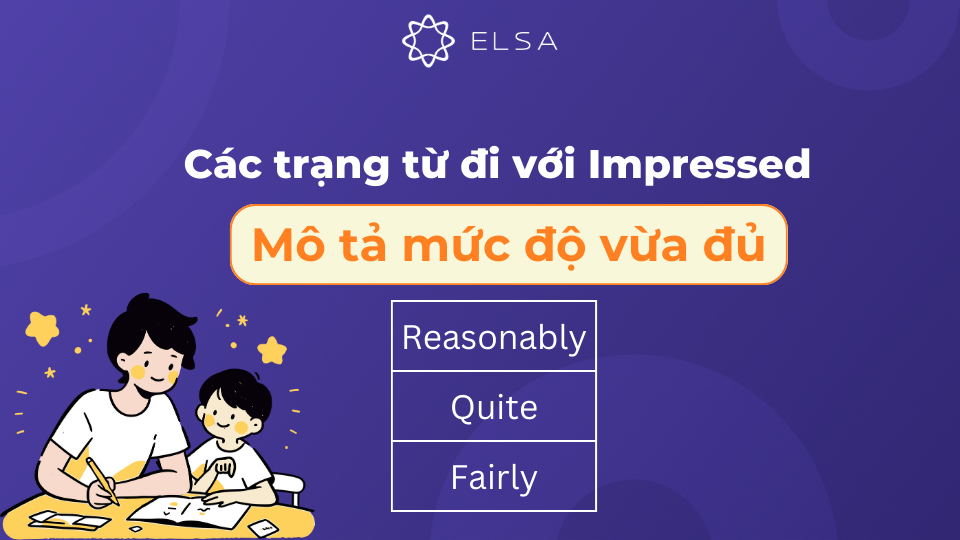 ELSA

Các trạng từ đi với Impressed

Mô tả mức độ vừa đủ

| Reasonably |
|---|
| Quite |
| Fairly |